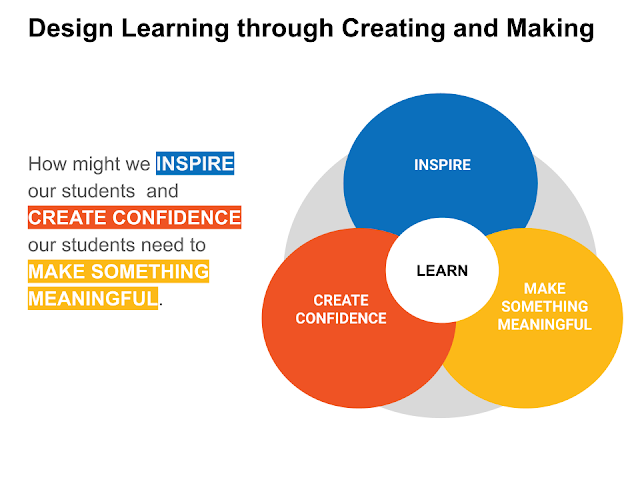 Design Learning through Creating and Making

How might we INSPIRE our students and CREATE CONFIDENCE our students need to MAKE SOMETHING MEANINGFUL.

INSPIRE

LEARN

CREATE CONFIDENCE

MAKE SOMETHING MEANINGFUL